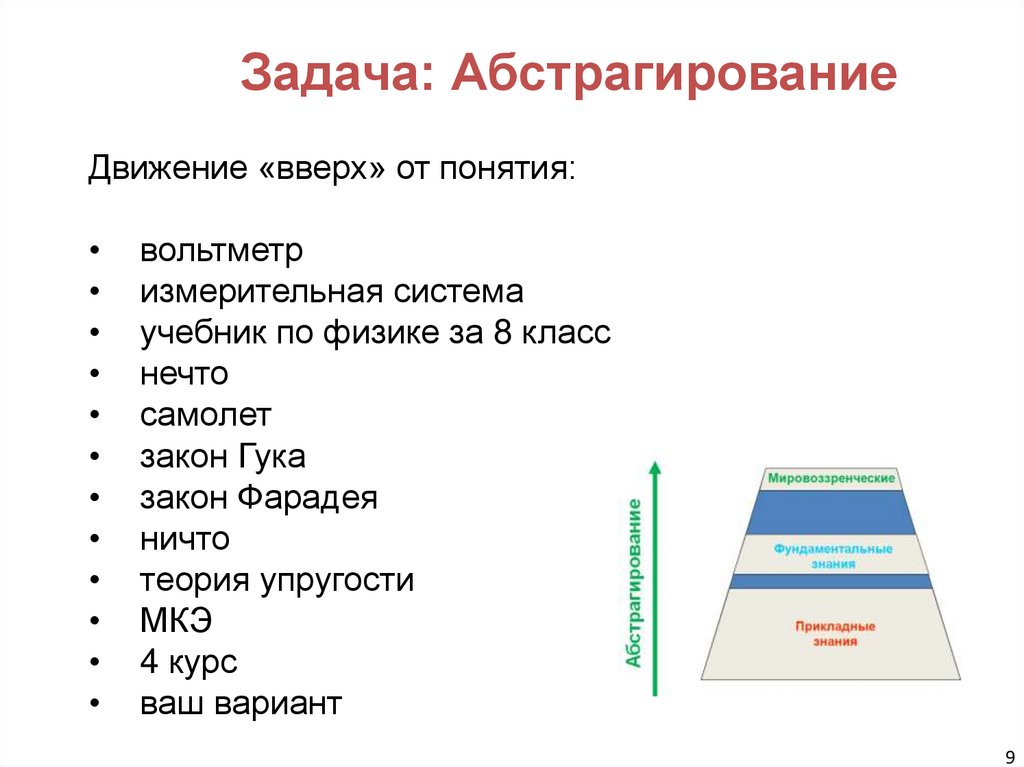 Задача: Абстрагирование

Движение «вверх» от понятия:

• вольтметр
• измерительная система
• учебник по физике за 8 класс
• нечто
• самолет
• закон Гука
• закон Фарадея
• ничто
• теория упругости
• МКЭ
• 4 курс
• ваш вариант

Абстрагирование

Мировоззренческие

Фундаментальные знания

Прикладные знания

9